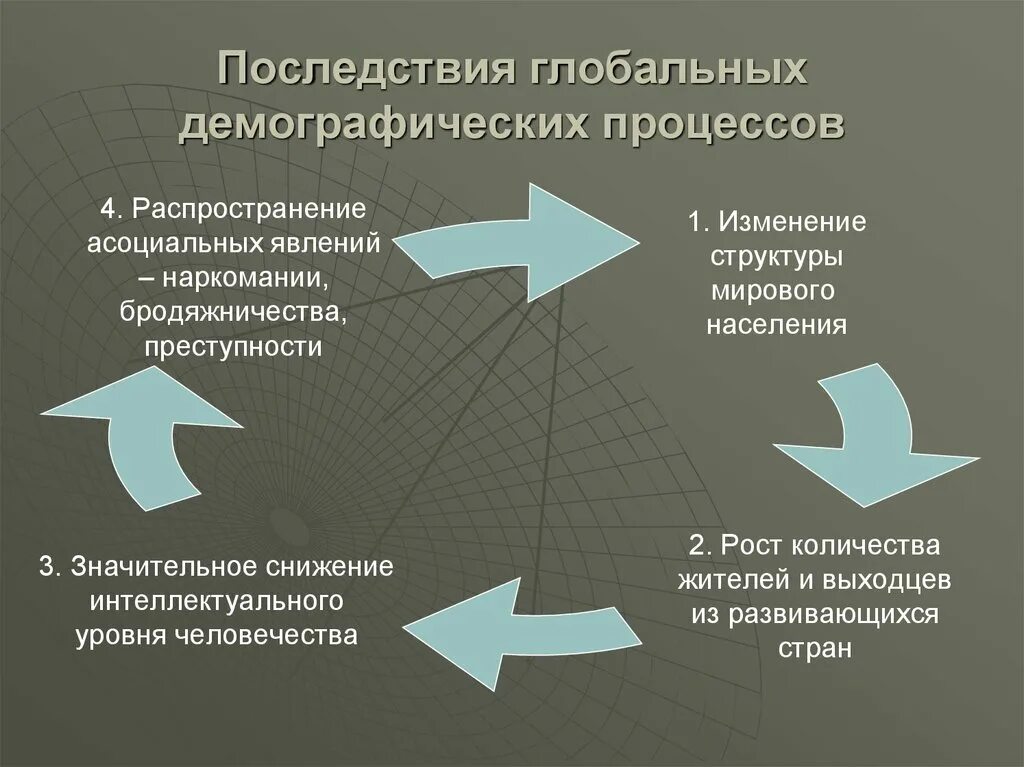 Последствия глобальных демографических процессов

1. Изменение структуры мирового населения

2. Рост количества жителей и выходцев из развивающихся стран

3. Значительное снижение интеллектуального уровня человечества

4. Распространение асоциальных явлений – наркомании, бродяжничества, преступности